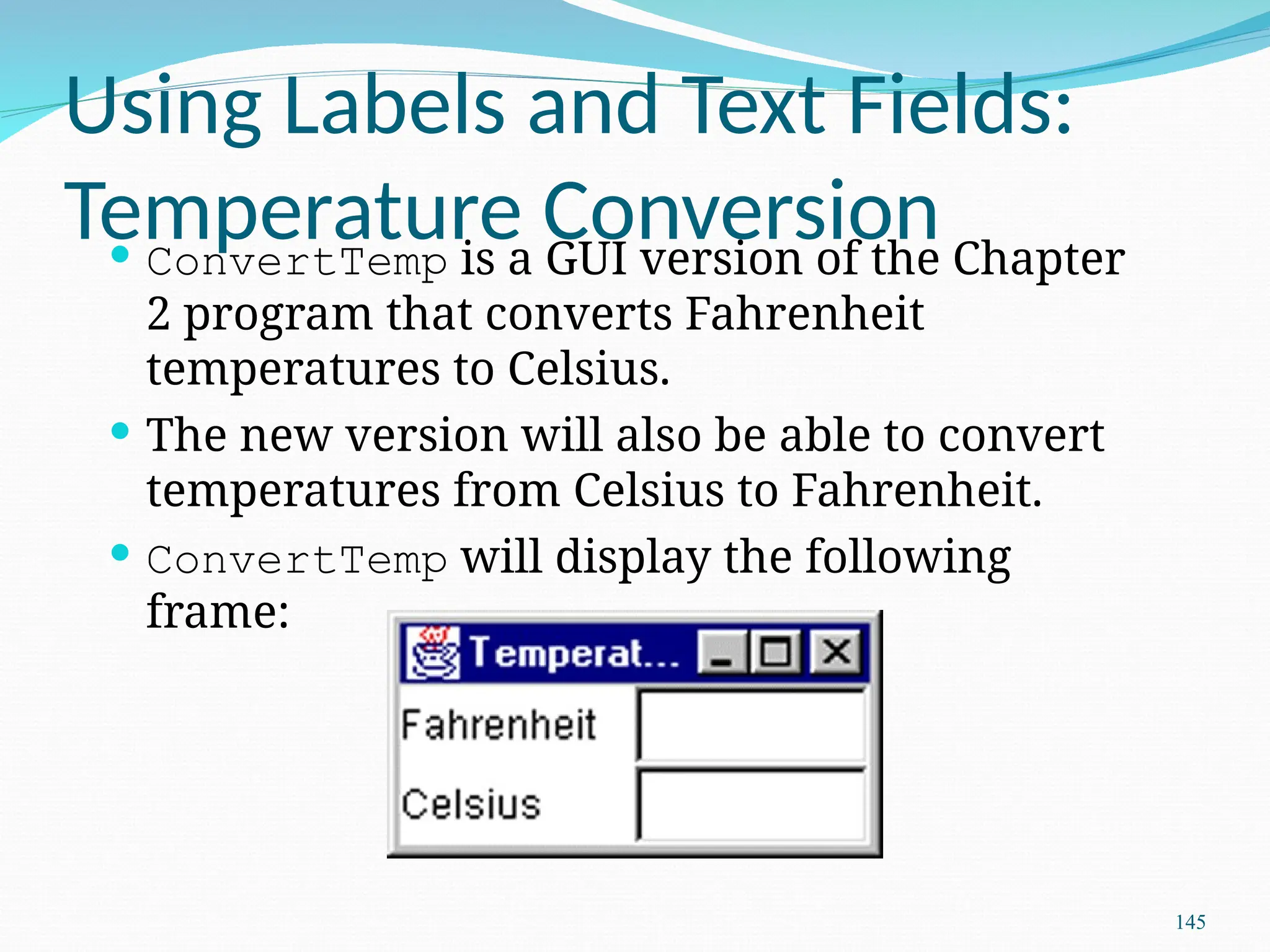 Using Labels and Text Fields: Temperature Conversion

• ConvertTemp is a GUI version of the Chapter 2 program that converts Fahrenheit temperatures to Celsius.

• The new version will also be able to convert temperatures from Celsius to Fahrenheit.

• ConvertTemp will display the following frame:

Temperat...

Fahrenheit

Celsius

145